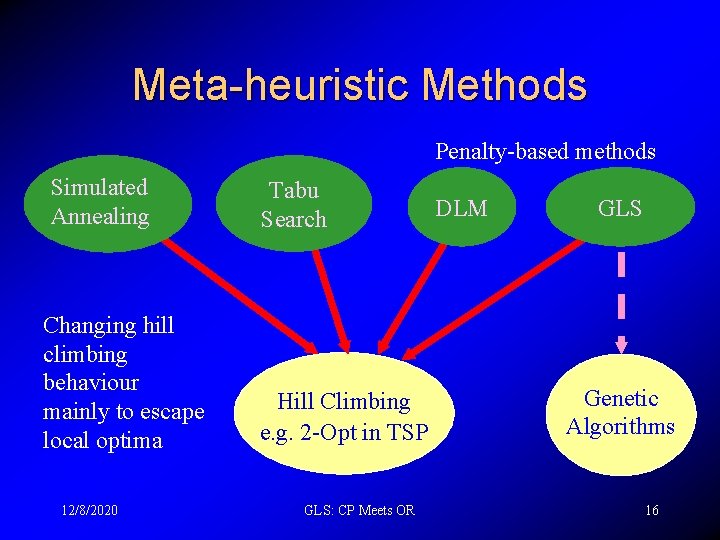 Meta-heuristic Methods

Penalty-based methods

Simulated Annealing

Tabu Search

DLM

GLS

Changing hill climbing behaviour mainly to escape local optima

Hill Climbing e.g. 2-Opt in TSP

Genetic Algorithms

12/8/2020

GLS: CP Meets OR

16